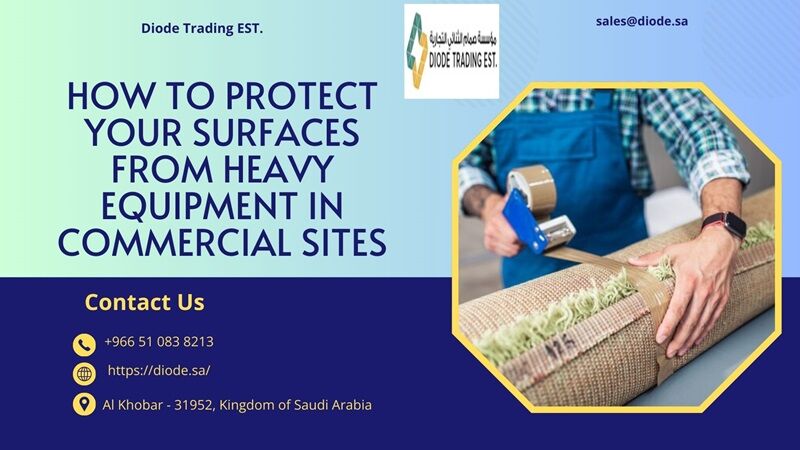 Diode Trading EST.

مؤسسة صمام الثنائي التجارية
DIODE TRADING EST.

sales@diode.sa

HOW TO PROTECT YOUR SURFACES FROM HEAVY EQUIPMENT IN COMMERCIAL SITES

Contact Us

+966 51 083 8213

https://diode.sa/

Al Khobar - 31952, Kingdom of Saudi Arabia